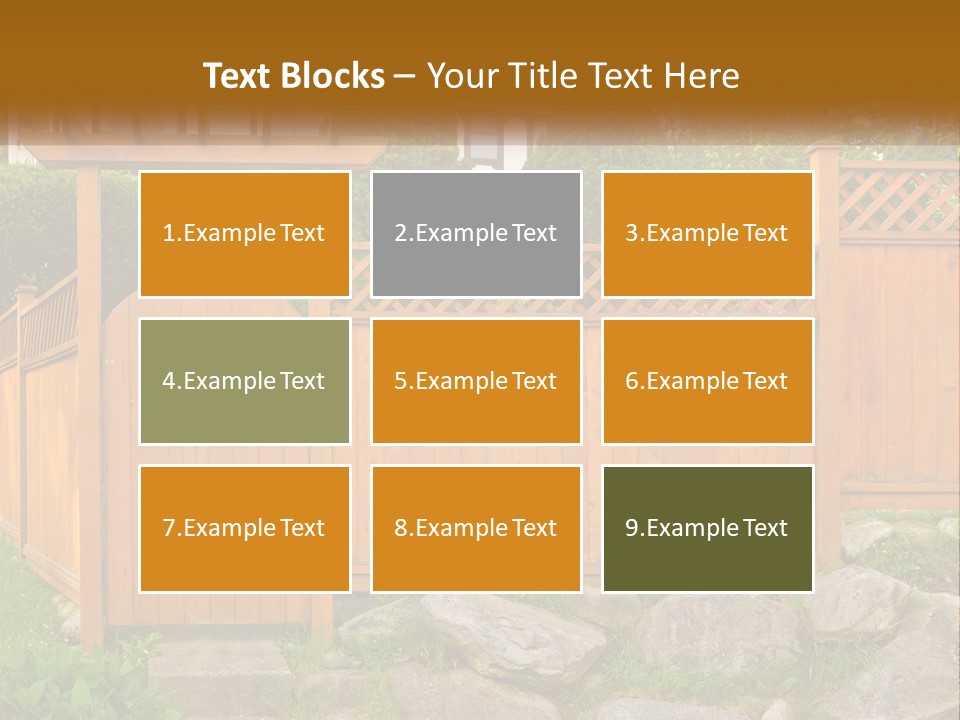 Text Blocks – Your Title Text Here

1.Example Text

2.Example Text

3.Example Text

4.Example Text

5.Example Text

6.Example Text

7.Example Text

8.Example Text

9.Example Text